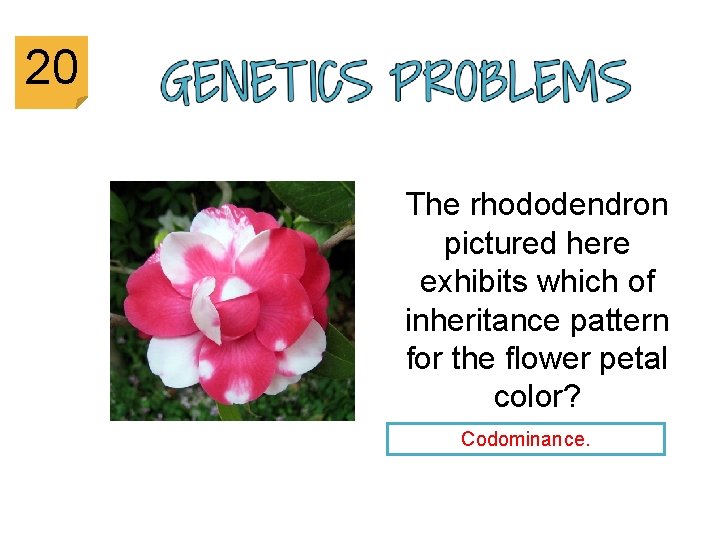 20

GENETICS PROBLEMS

The rhododendron pictured here exhibits which of inheritance pattern for the flower petal color?

Codominance.